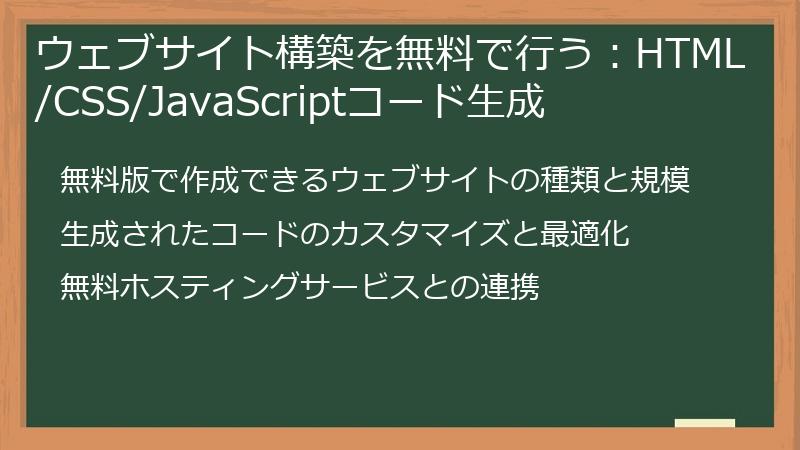 ウェブサイト構築を無料で行う：HTML/CSS/JavaScriptコード生成

無料版で作成できるウェブサイトの種類と規模

生成されたコードのカスタマイズと最適化

無料ホスティングサービスとの連携